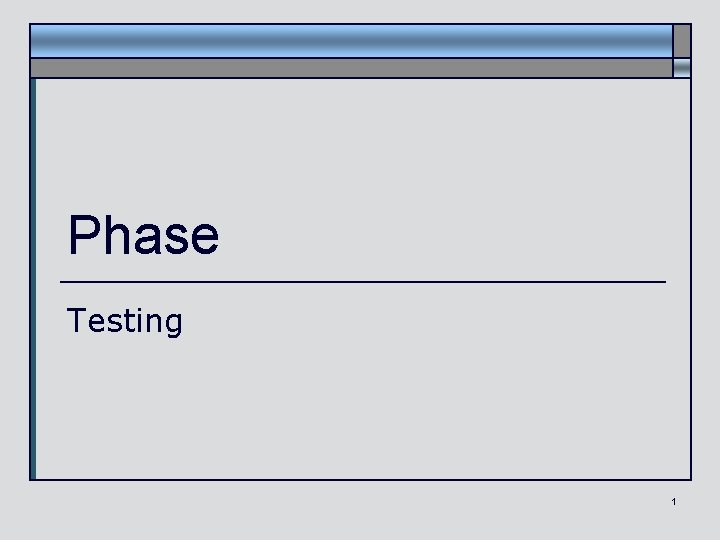 Phase

Testing

1